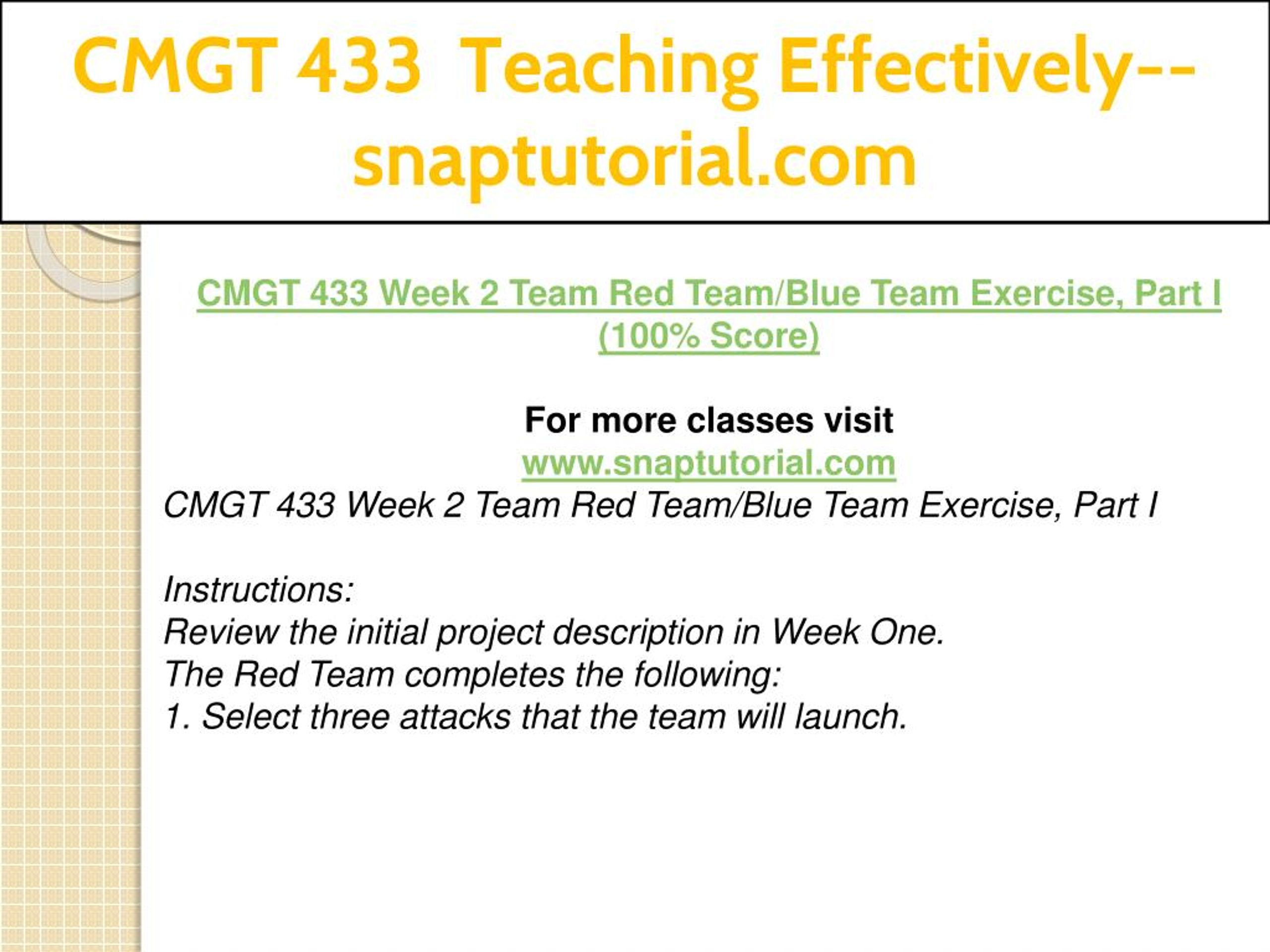 CMGT 433 Teaching Effectively--snaptutorial.com

CMGT 433 Week 2 Team Red Team/Blue Team Exercise, Part I (100% Score)

For more classes visit
www.snaptutorial.com

CMGT 433 Week 2 Team Red Team/Blue Team Exercise, Part I

Instructions:
Review the initial project description in Week One.
The Red Team completes the following:
1. Select three attacks that the team will launch.